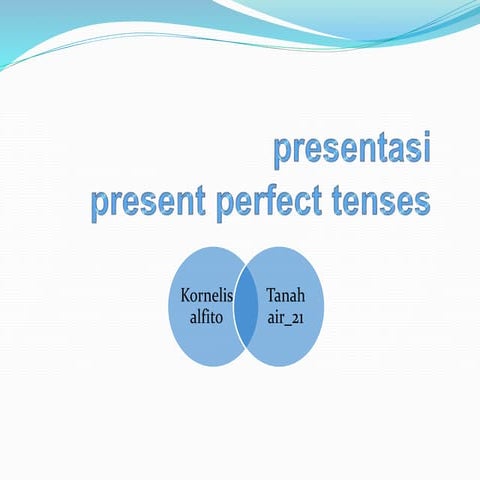 presentasi
present perfect tenses

Kornelis alfito

Tanah air_21